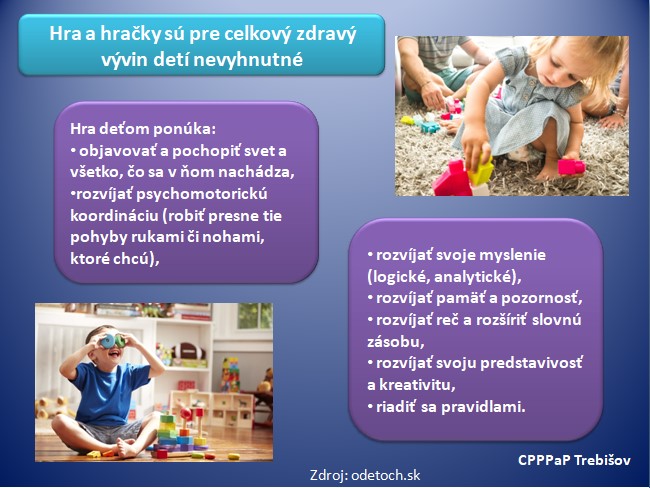 Hra a hračky sú pre celkový zdravý vývin detí nevyhnutné

Hra deťom ponúka:
• objavovať a pochopiť svet a všetko, čo sa v ňom nachádza,
•rozvíjať psychomotorickú koordináciu (robiť presne tie pohyby rukami či nohami, ktoré chcú),

• rozvíjať svoje myslenie (logické, analytické),
• rozvíjať pamäť a pozornosť,
• rozvíjať reč a rozšíriť slovnú zásobu,
• rozvíjať svoju predstavivosť a kreativitu,
• riadiť sa pravidlami.

CPPPaP Trebišov

Zdroj: odetoch.sk